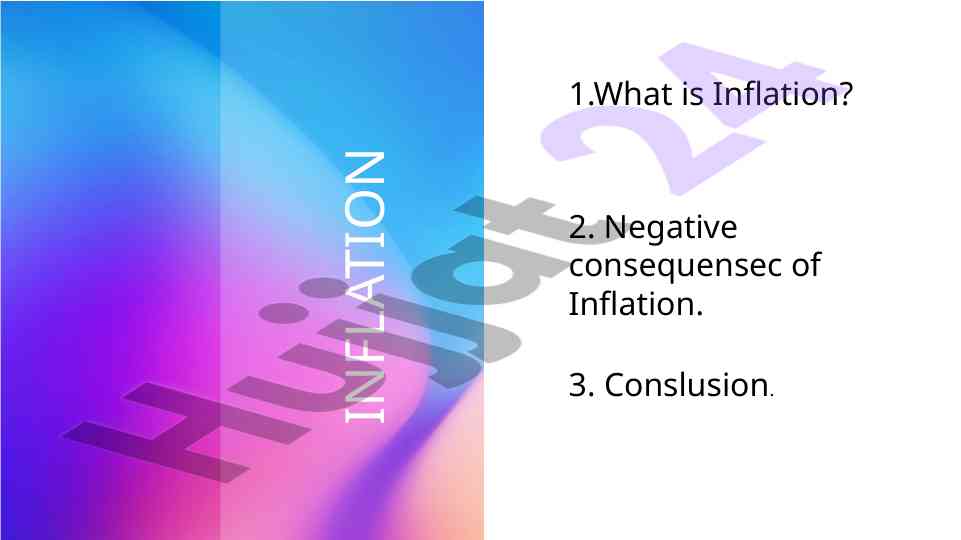 INFLATION

1.What is Inflation?

2. Negative consequensec of Inflation.

3. Conslusion.

Hujjat24